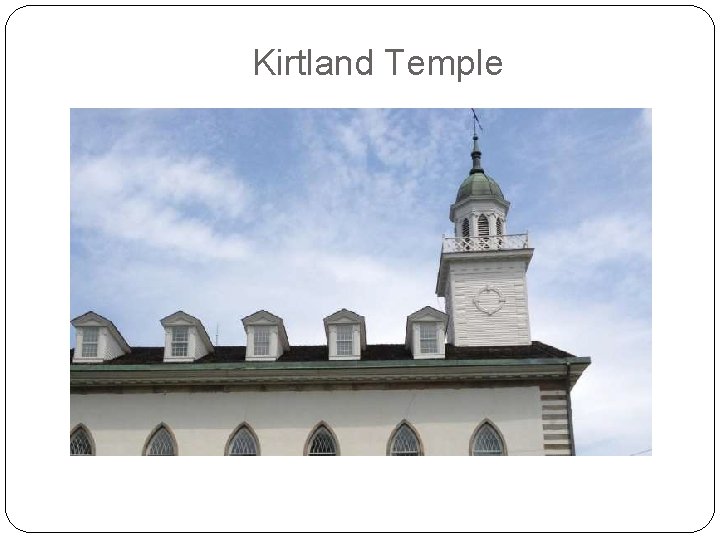 Kirtland Temple